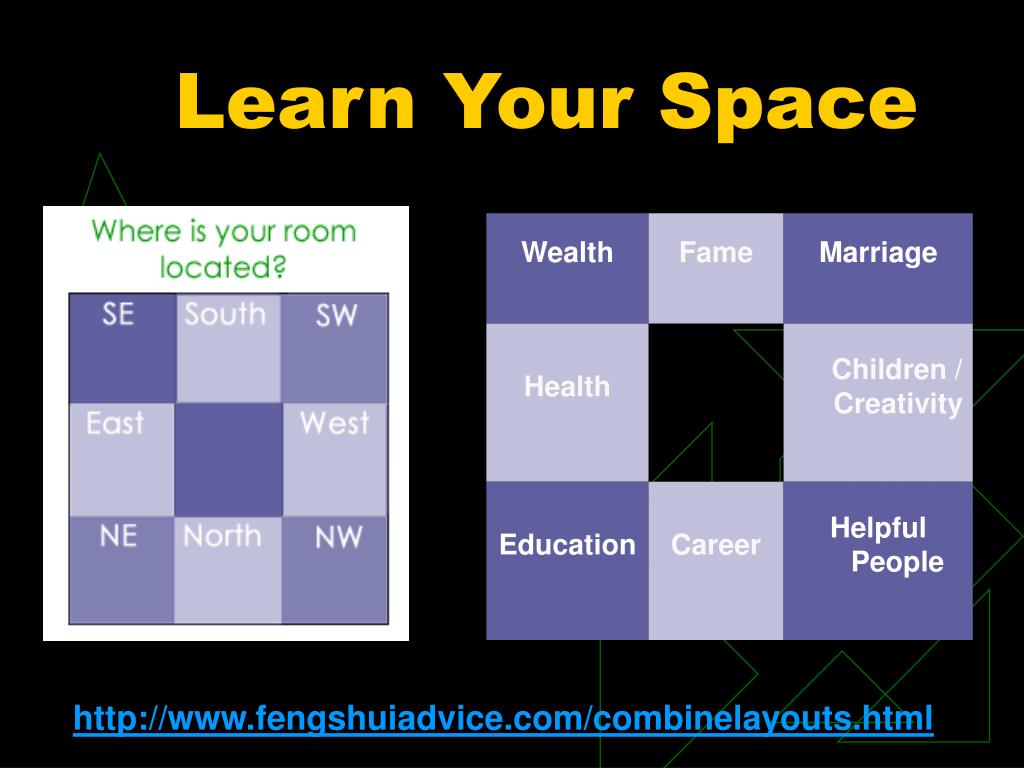 Learn Your Space

Where is your room located?

| SE | South | SW |
|---|---|---|
| East | | West |
| NE | North | NW |

| Wealth | Fame | Marriage |
|---|---|---|
| Health | | Children / Creativity |
| Education | Career | Helpful People |

http://www.fengshuiadvice.com/combinelayouts.html